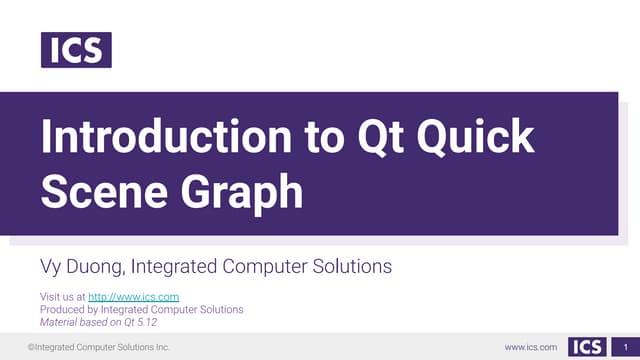 ICS

Introduction to Qt Quick Scene Graph

Vy Duong, Integrated Computer Solutions

Visit us at http://www.ics.com
Produced by Integrated Computer Solutions
Material based on Qt 5.12

©Integrated Computer Solutions Inc.

www.ics.com ICS 1